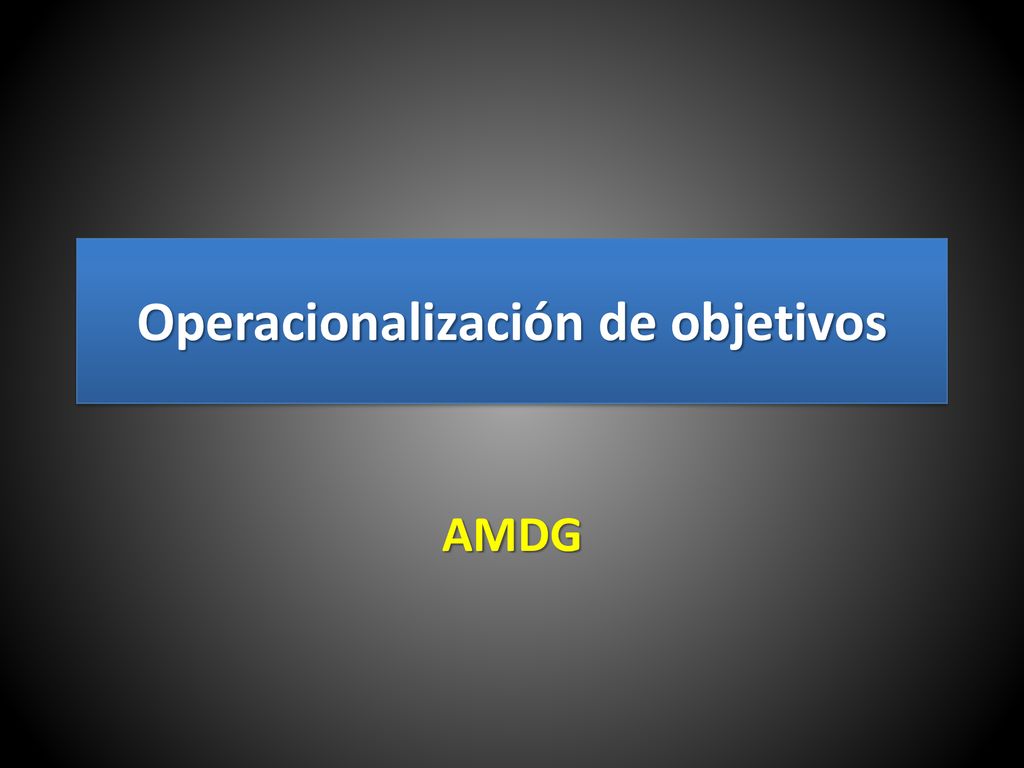 Operacionalización de objetivos

AMDG